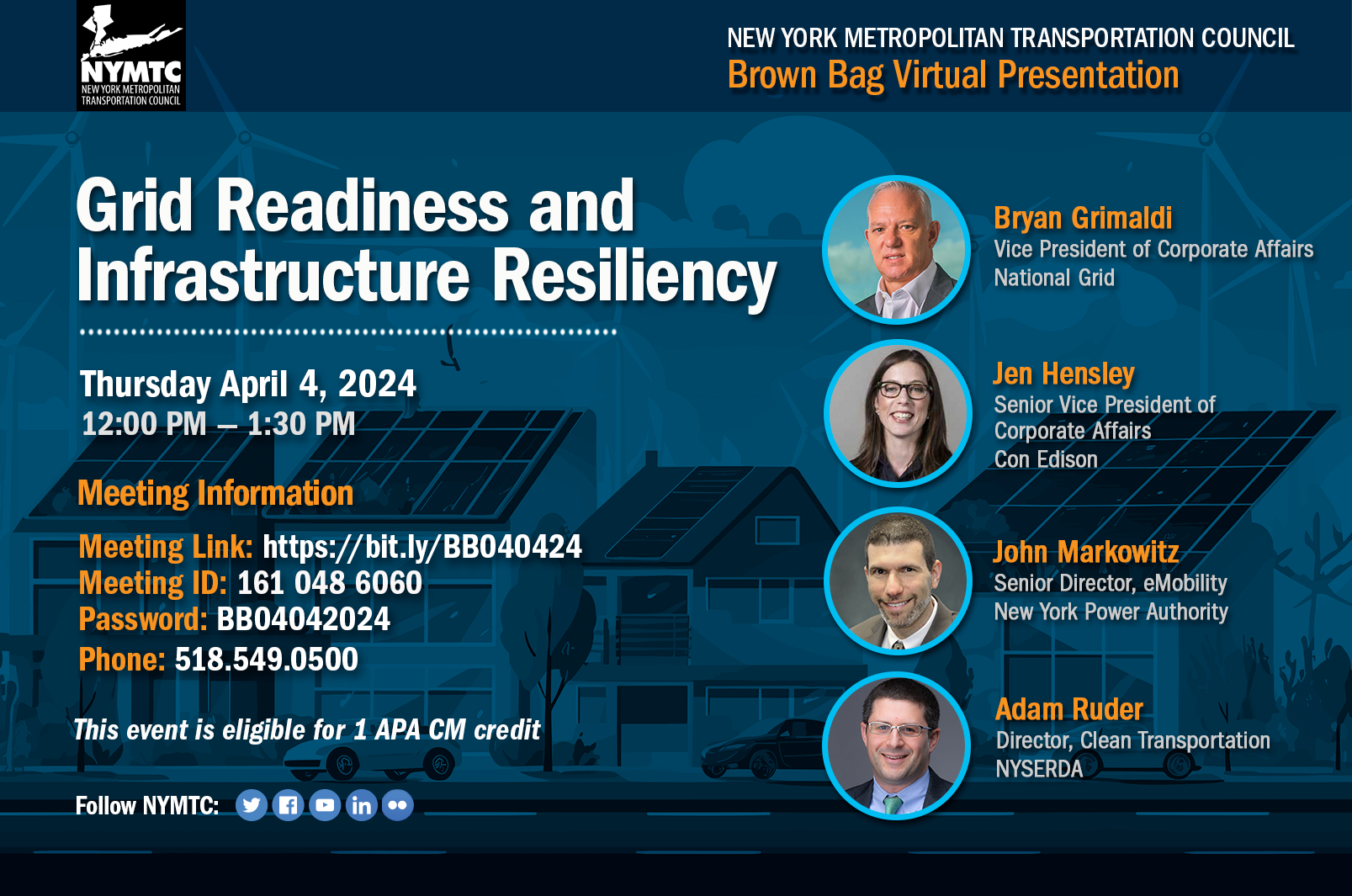 NYMTC
NEW YORK METROPOLITAN TRANSPORTATION COUNCIL

NEW YORK METROPOLITAN TRANSPORTATION COUNCIL
Brown Bag Virtual Presentation

Grid Readiness and Infrastructure Resiliency

Thursday April 4, 2024
12:00 PM – 1:30 PM

Meeting Information

Meeting Link: https://bit.ly/BB040424
Meeting ID: 161 048 6060
Password: BB04042024
Phone: 518.549.0500

This event is eligible for 1 APA CM credit

Follow NYMTC:

Bryan Grimaldi
Vice President of Corporate Affairs
National Grid

Jen Hensley
Senior Vice President of Corporate Affairs
Con Edison

John Markowitz
Senior Director, eMobility
New York Power Authority

Adam Ruder
Director, Clean Transportation
NYSERDA